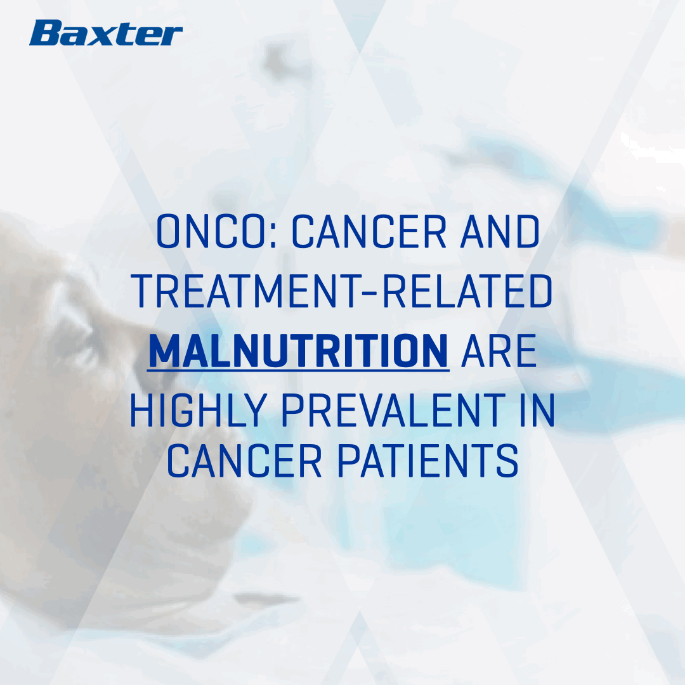 Baxter

ONCO: CANCER AND TREATMENT-RELATED MALNUTRITION ARE HIGHLY PREVALENT IN CANCER PATIENTS